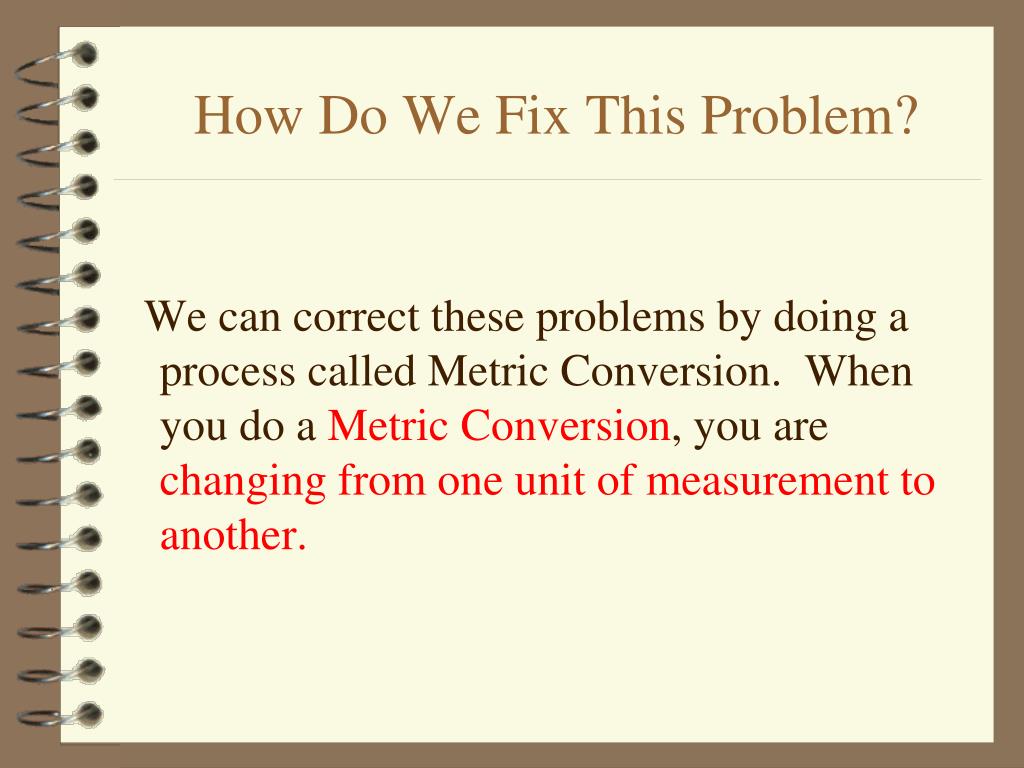 How Do We Fix This Problem?

We can correct these problems by doing a process called Metric Conversion.  When you do a Metric Conversion, you are changing from one unit of measurement to another.